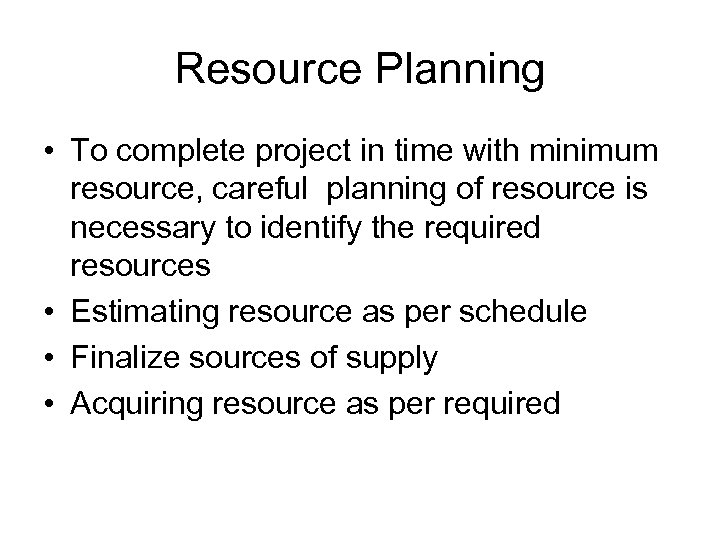 Resource Planning

• To complete project in time with minimum resource, careful planning of resource is necessary to identify the required resources
• Estimating resource as per schedule
• Finalize sources of supply
• Acquiring resource as per required